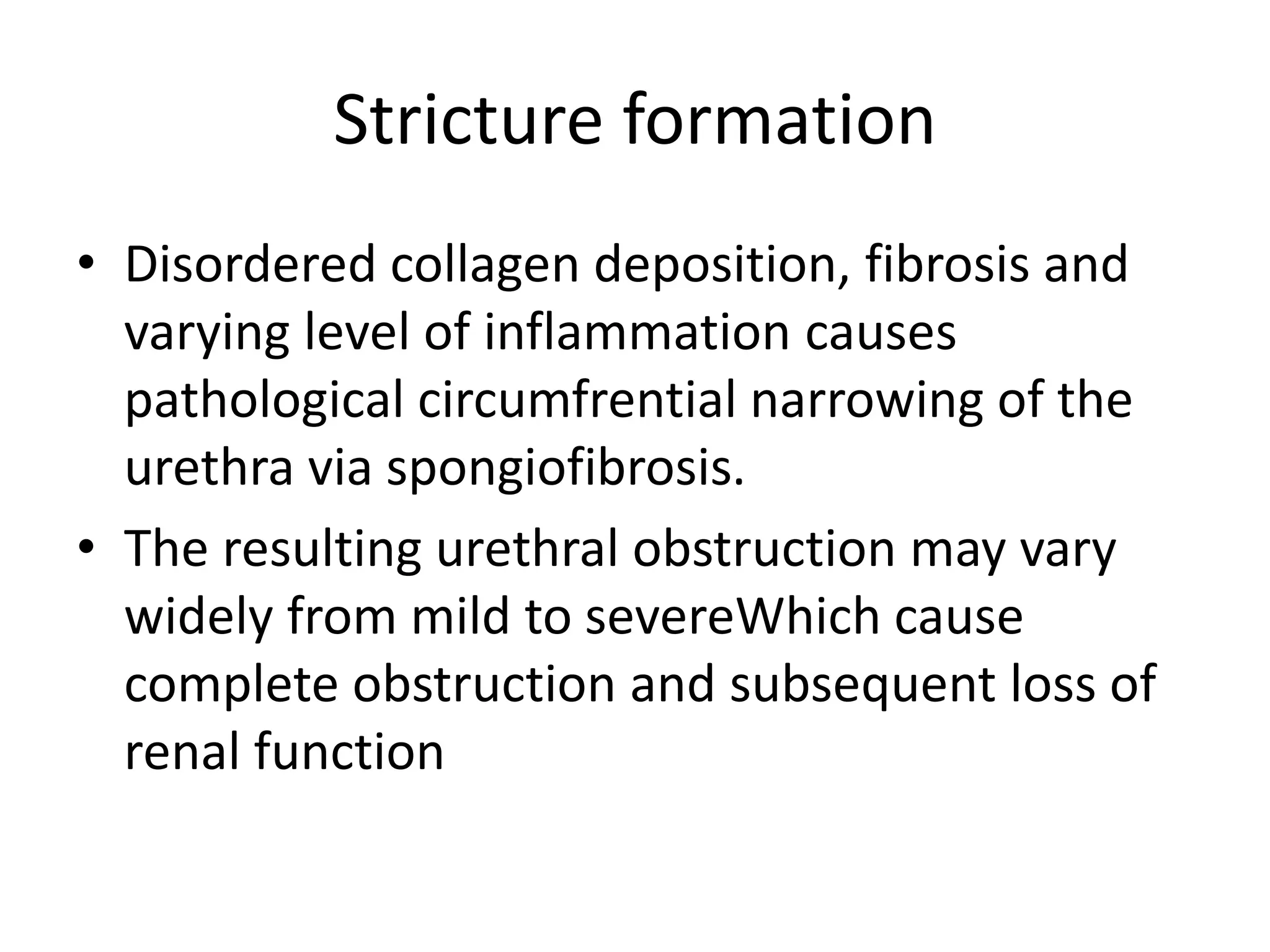 Stricture formation

• Disordered collagen deposition, fibrosis and varying level of inflammation causes pathological circumfrential narrowing of the urethra via spongiofibrosis.
• The resulting urethral obstruction may vary widely from mild to severeWhich cause complete obstruction and subsequent loss of renal function